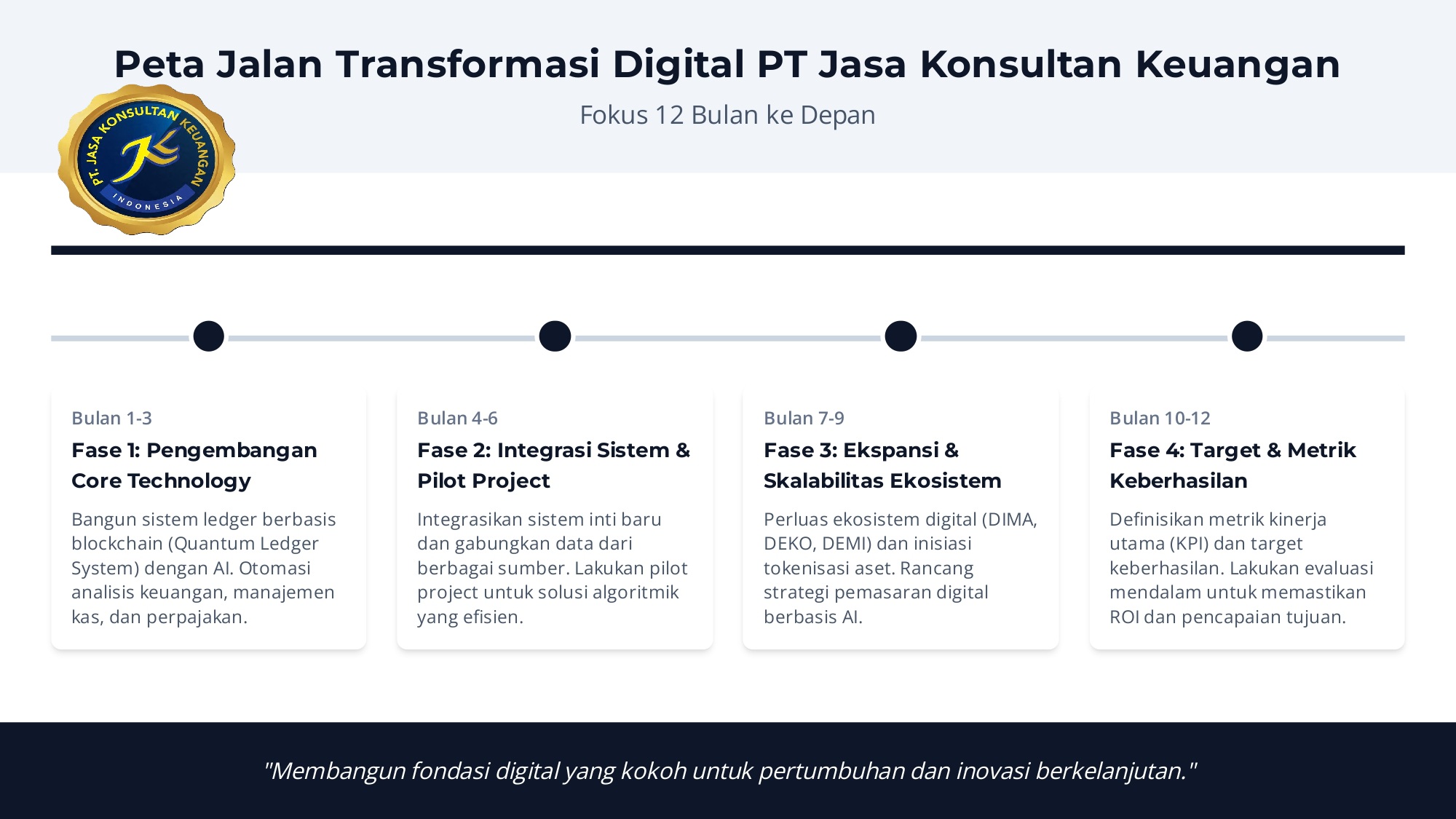 Peta Jalan Transformasi Digital PT Jasa Konsultan Keuangan

Fokus 12 Bulan ke Depan

PT. JASA KONSULTAN KEUANGAN
INDONESIA

Bulan 1-3
Fase 1: Pengembangan Core Technology
Bangun sistem ledger berbasis blockchain (Quantum Ledger System) dengan AI. Otomasi analisis keuangan, manajemen kas, dan perpajakan.

Bulan 4-6
Fase 2: Integrasi Sistem & Pilot Project
Integrasikan sistem inti baru dan gabungkan data dari berbagai sumber. Lakukan pilot project untuk solusi algoritmik yang efisien.

Bulan 7-9
Fase 3: Ekspansi & Skalabilitas Ekosistem
Perluas ekosistem digital (DIMA, DEKO, DEMI) dan inisiasi tokenisasi aset. Rancang strategi pemasaran digital berbasis AI.

Bulan 10-12
Fase 4: Target & Metrik Keberhasilan
Definisikan metrik kinerja utama (KPI) dan target keberhasilan. Lakukan evaluasi mendalam untuk memastikan ROI dan pencapaian tujuan.

"Membangun fondasi digital yang kokoh untuk pertumbuhan dan inovasi berkelanjutan."